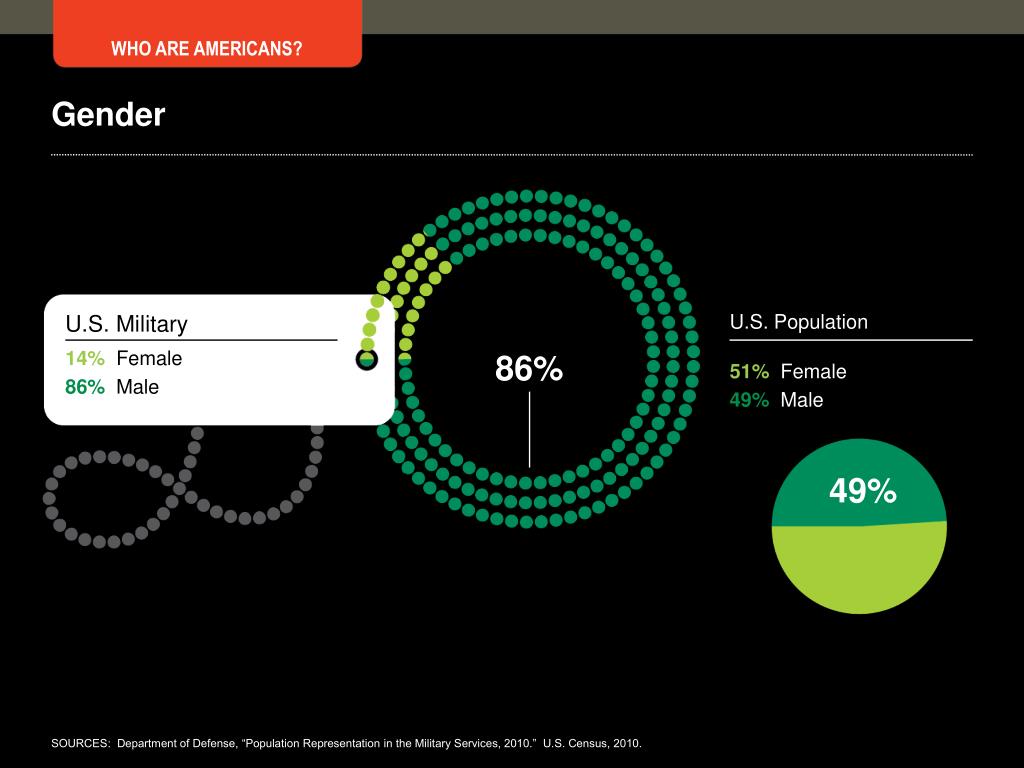 WHO ARE AMERICANS?

Gender

U.S. Military
14% Female
86% Male

86%

U.S. Population
51% Female
49% Male

49%

SOURCES: Department of Defense, “Population Representation in the Military Services, 2010.” U.S. Census, 2010.